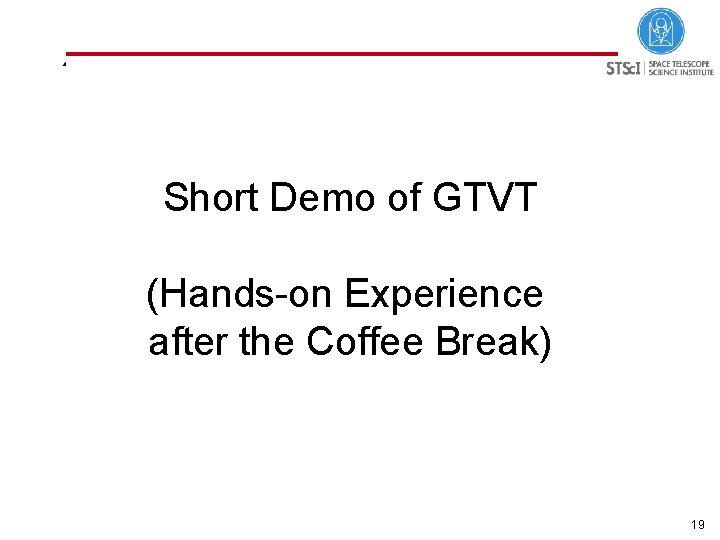 STScI | SPACE TELESCOPE SCIENCE INSTITUTE

Short Demo of GTVT

(Hands-on Experience after the Coffee Break)

19